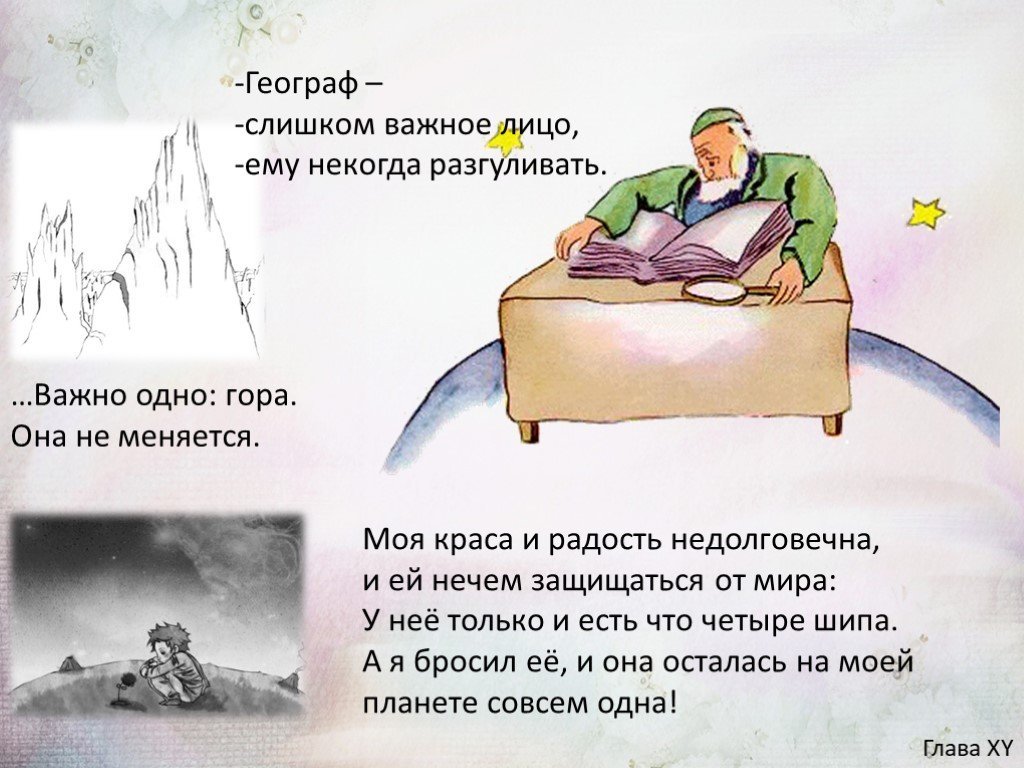 -Географ –
-слишком важное лицо,
-ему некогда разгуливать.

…Важно одно: гора.
Она не меняется.

Моя краса и радость недолговечна,
и ей нечем защищаться от мира:
У неё только и есть что четыре шипа.
А я бросил её, и она осталась на моей планете совсем одна!

Глава XY